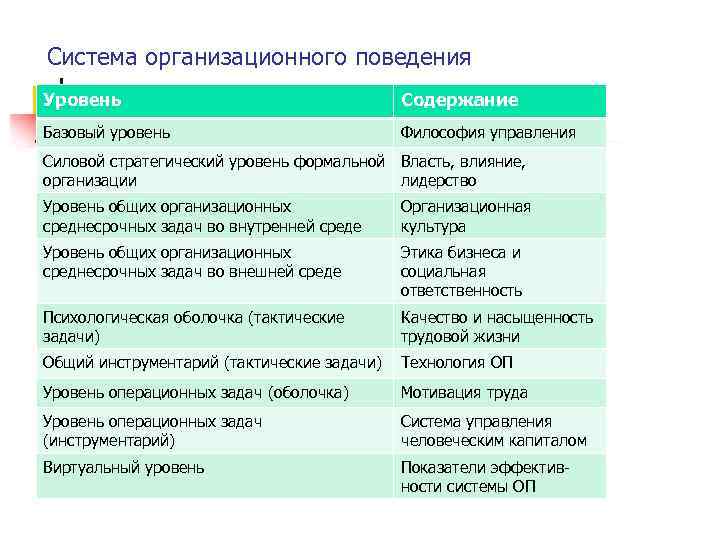 Система организационного поведения

| Уровень | Содержание |
|---|---|
| Базовый уровень | Философия управления |
| Силовой стратегический уровень формальной организации | Власть, влияние, лидерство |
| Уровень общих организационных среднесрочных задач во внутренней среде | Организационная культура |
| Уровень общих организационных среднесрочных задач во внешней среде | Этика бизнеса и социальная ответственность |
| Психологическая оболочка (тактические задачи) | Качество и насыщенность трудовой жизни |
| Общий инструментарий (тактические задачи) | Технология ОП |
| Уровень операционных задач (оболочка) | Мотивация труда |
| Уровень операционных задач (инструментарий) | Система управления человеческим капиталом |
| Виртуальный уровень | Показатели эффективности системы ОП |